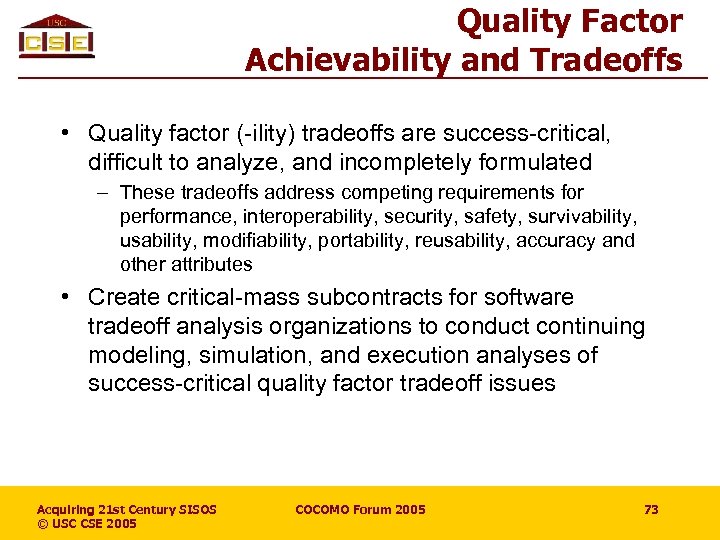 USC
CSE

Quality Factor
Achievability and Tradeoffs

• Quality factor (-ility) tradeoffs are success-critical, difficult to analyze, and incompletely formulated

– These tradeoffs address competing requirements for performance, interoperability, security, safety, survivability, usability, modifiability, portability, reusability, accuracy and other attributes

• Create critical-mass subcontracts for software tradeoff analysis organizations to conduct continuing modeling, simulation, and execution analyses of success-critical quality factor tradeoff issues

Acquiring 21st Century SISOS
© USC CSE 2005

COCOMO Forum 2005

73